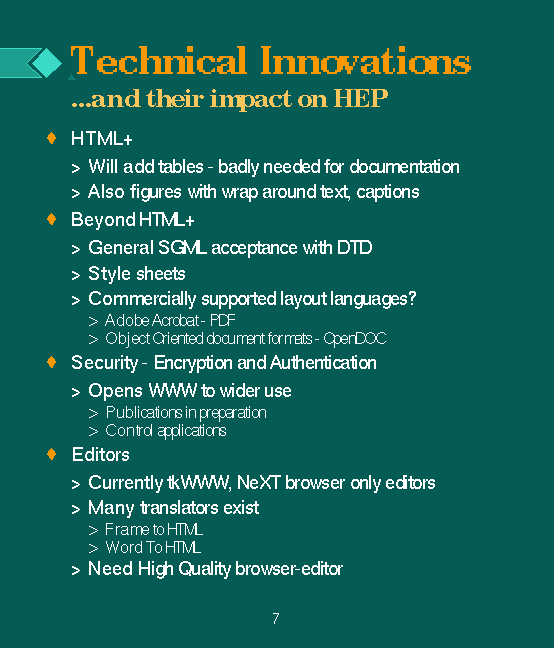 Technical Innovations
...and their impact on HEP

♦ HTML+
> Will add tables - badly needed for documentation
> Also figures with wrap around text, captions

♦ Beyond HTML+
> General SGML acceptance with DTD
> Style sheets
> Commercially supported layout languages?
> Adobe Acrobat - PDF
> Object Oriented document formats - OpenDOC

♦ Security - Encryption and Authentication
> Opens WWW to wider use
> Publications in preparation
> Control applications

♦ Editors
> Currently tkWWW, NeXT browser only editors
> Many translators exist
> Frame to HTML
> Word To HTML
> Need High Quality browser-editor

7